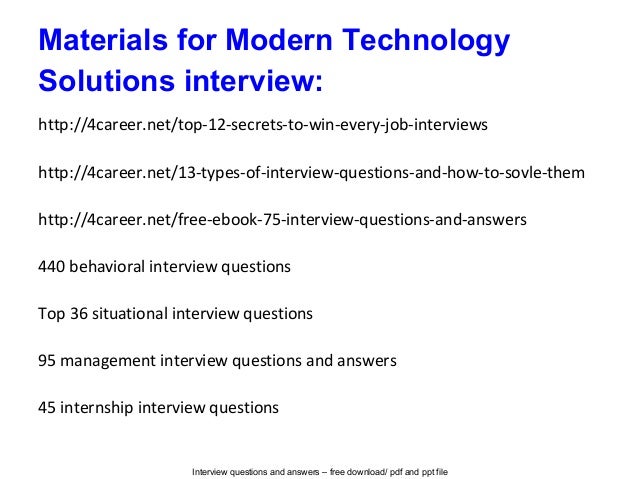 Materials for Modern Technology Solutions interview:

http://4career.net/top-12-secrets-to-win-every-job-interviews

http://4career.net/13-types-of-interview-questions-and-how-to-sovle-them

http://4career.net/free-ebook-75-interview-questions-and-answers

440 behavioral interview questions

Top 36 situational interview questions

95 management interview questions and answers

45 internship interview questions

Interview questions and answers – free download/ pdf and ppt file